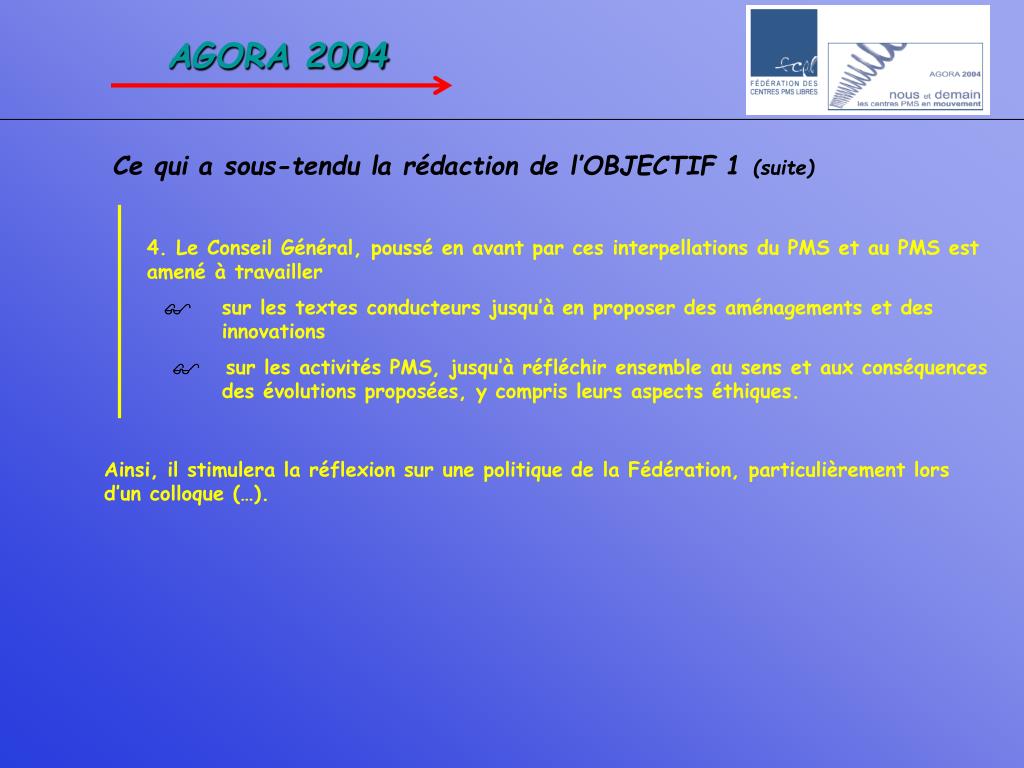 AGORA 2004

fcpl
FÉDÉRATION DES CENTRES PMS LIBRES

AGORA 2004
nous et demain
les centres PMS en mouvement

Ce qui a sous-tendu la rédaction de l'OBJECTIF 1 (suite)

4. Le Conseil Général, poussé en avant par ces interpellations du PMS et au PMS est amené à travailler

sur les textes conducteurs jusqu'à en proposer des aménagements et des innovations

sur les activités PMS, jusqu'à réfléchir ensemble au sens et aux conséquences des évolutions proposées, y compris leurs aspects éthiques.

Ainsi, il stimulera la réflexion sur une politique de la Fédération, particulièrement lors d'un colloque (…).